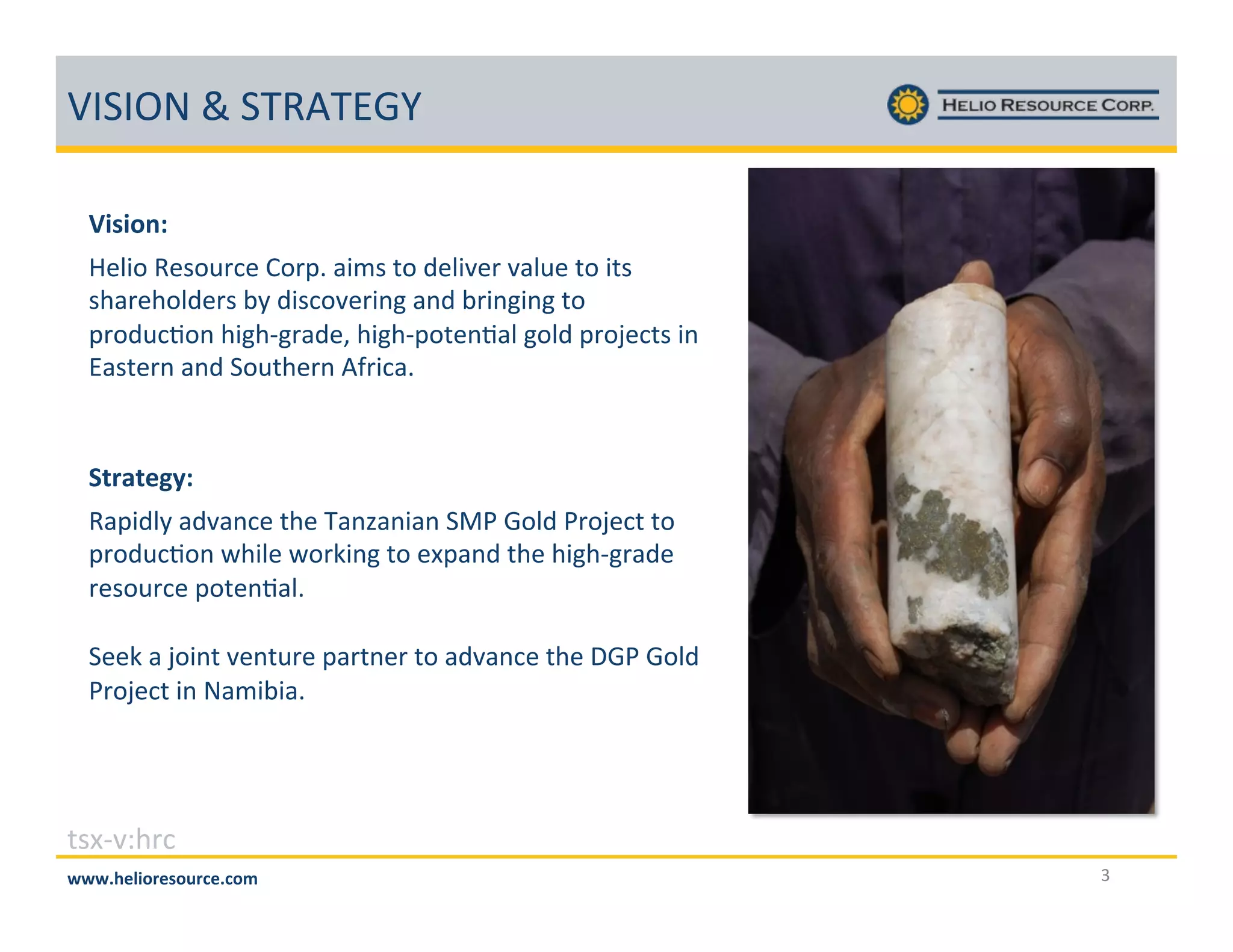 VISION & STRATEGY

HELIO RESOURCE CORP.

Vision:

Helio Resource Corp. aims to deliver value to its shareholders by discovering and bringing to production high-grade, high-potential gold projects in Eastern and Southern Africa.

Strategy:

Rapidly advance the Tanzanian SMP Gold Project to production while working to expand the high-grade resource potential.

Seek a joint venture partner to advance the DGP Gold Project in Namibia.

tsx-v:hrc

www.helioresource.com

3